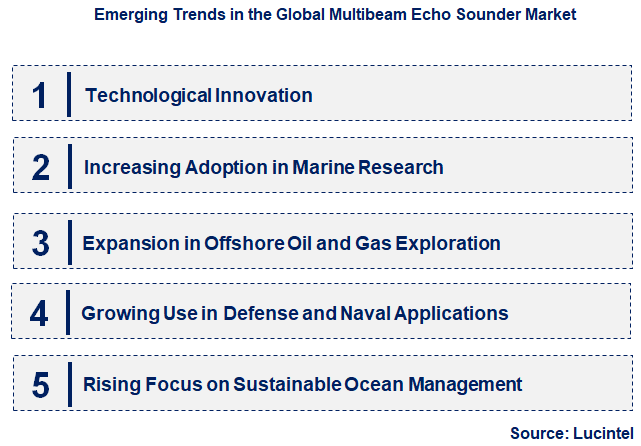 Emerging Trends in the Global Multibeam Echo Sounder Market

1 Technological Innovation

2 Increasing Adoption in Marine Research

3 Expansion in Offshore Oil and Gas Exploration

4 Growing Use in Defense and Naval Applications

5 Rising Focus on Sustainable Ocean Management

Source: Lucintel